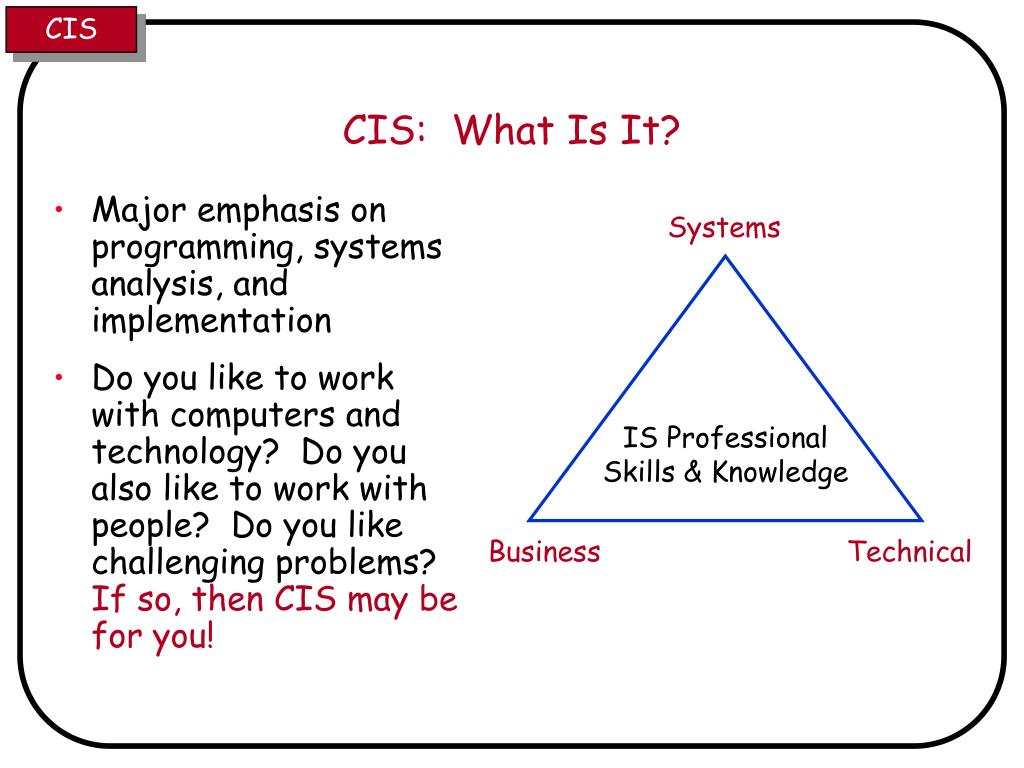 CIS

CIS: What Is It?

• Major emphasis on programming, systems analysis, and implementation

• Do you like to work with computers and technology? Do you also like to work with people? Do you like challenging problems? If so, then CIS may be for you!

Systems

IS Professional Skills & Knowledge

Business

Technical